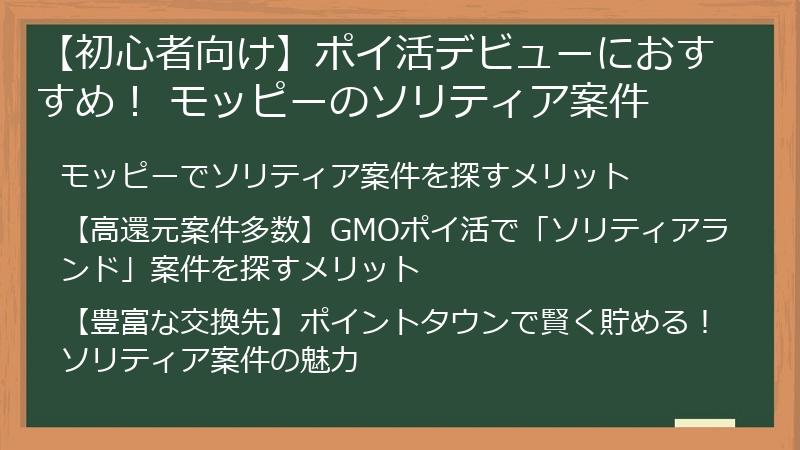 【初心者向け】ポイ活デビューにおすすめ！ モッピーのソリティア案件

モッピーでソリティア案件を探すメリット

【高還元案件多数】GMOポイ活で「ソリティアランド」案件を探すメリット

【豊富な交換先】ポイントタウンで賢く貯める！ソリティア案件の魅力